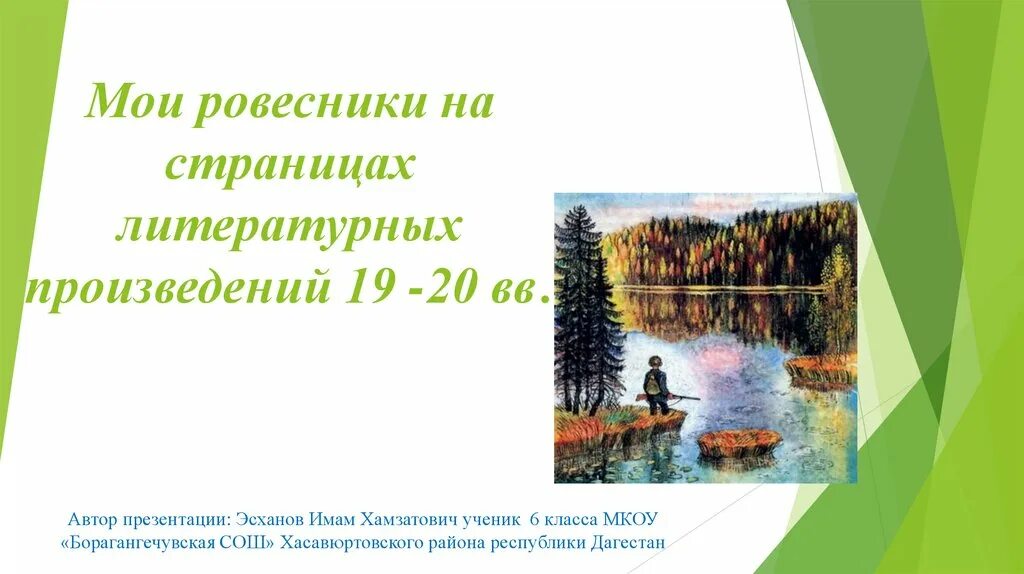 Мои ровесники на страницах литературных произведений 19 -20 вв.

Автор презентации: Эсханов Имам Хамзатович ученик 6 класса МКОУ «Борагангечувская СОШ» Хасавюртовского района республики Дагестан